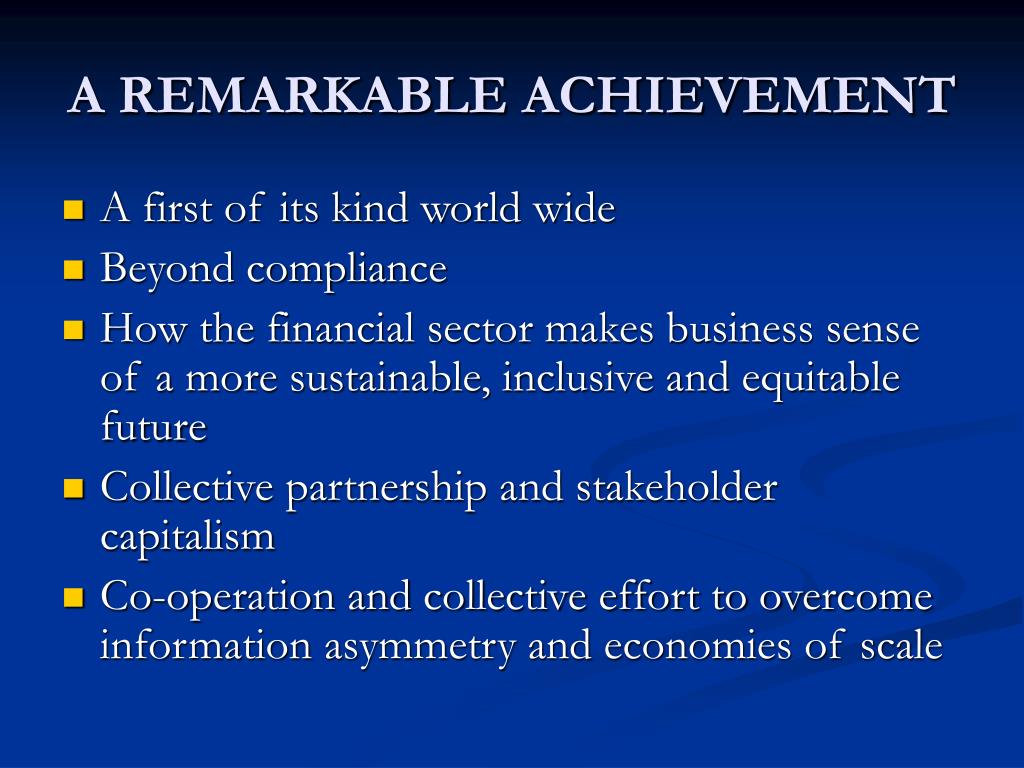 A REMARKABLE ACHIEVEMENT

- A first of its kind world wide
- Beyond compliance
- How the financial sector makes business sense of a more sustainable, inclusive and equitable future
- Collective partnership and stakeholder capitalism
- Co-operation and collective effort to overcome information asymmetry and economies of scale